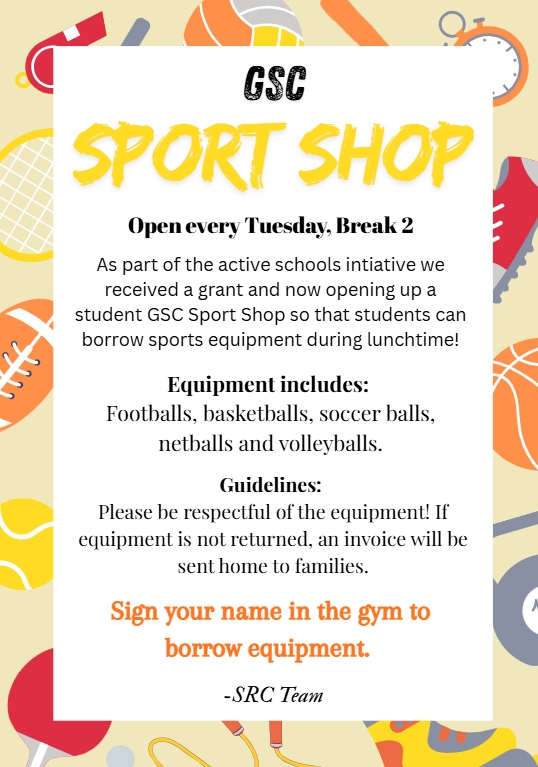 GSC

SPORT SHOP

Open every Tuesday, Break 2

As part of the active schools intiative we received a grant and now opening up a student GSC Sport Shop so that students can borrow sports equipment during lunchtime!

Equipment includes:
Footballs, basketballs, soccer balls, netballs and volleyballs.

Guidelines:
Please be respectful of the equipment! If equipment is not returned, an invoice will be sent home to families.

Sign your name in the gym to borrow equipment.

-SRC Team